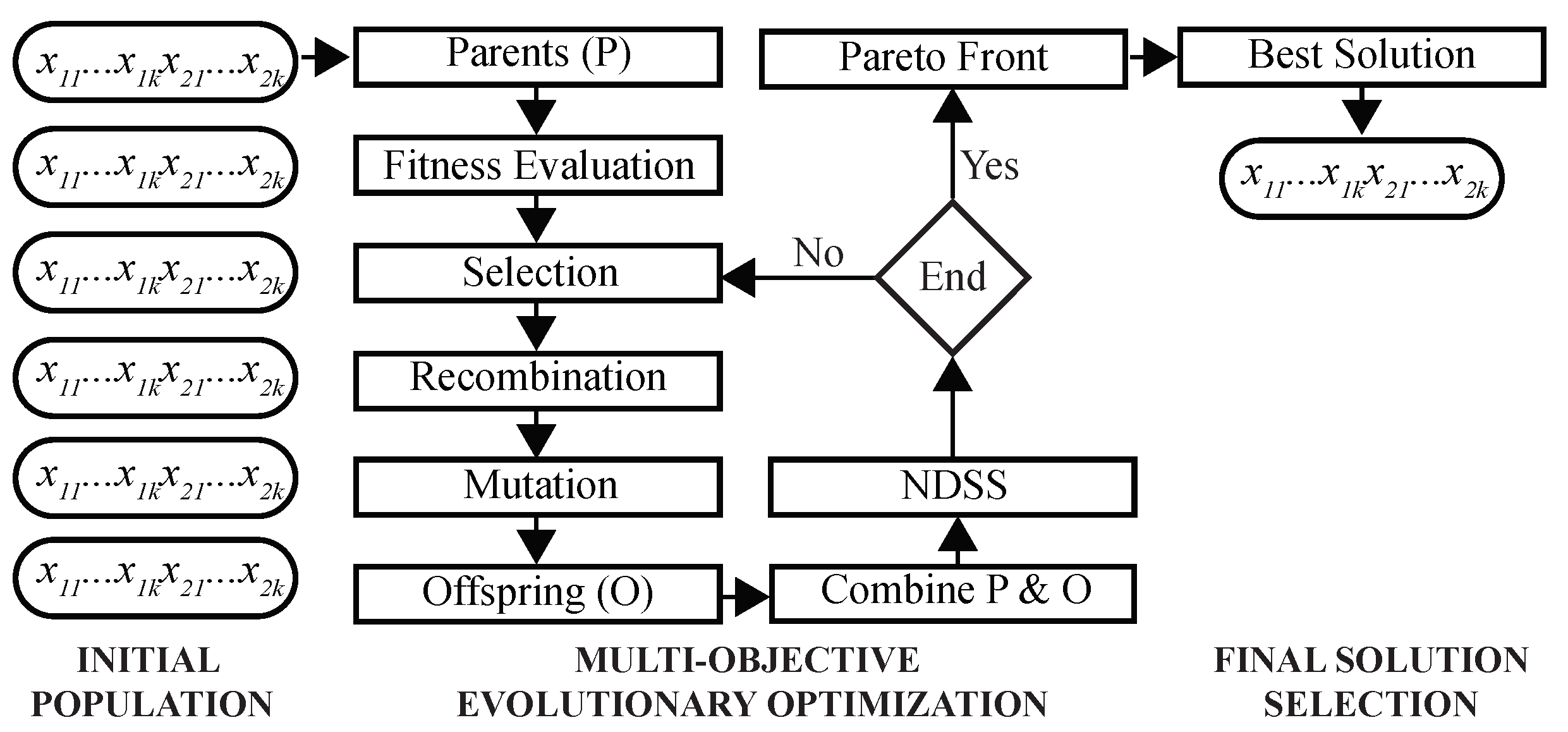 $x_{11}...x_{1k}x_{21}...x_{2k}$

$x_{11}...x_{1k}x_{21}...x_{2k}$

$x_{11}...x_{1k}x_{21}...x_{2k}$

$x_{11}...x_{1k}x_{21}...x_{2k}$

$x_{11}...x_{1k}x_{21}...x_{2k}$

$x_{11}...x_{1k}x_{21}...x_{2k}$

INITIAL POPULATION

Parents (P)

Fitness Evaluation

Selection

Recombination

Mutation

Offspring (O)

Combine P & O

NDSS

End

No

Yes

Pareto Front

MULTI-OBJECTIVE EVOLUTIONARY OPTIMIZATION

Best Solution

$x_{11}...x_{1k}x_{21}...x_{2k}$

FINAL SOLUTION SELECTION